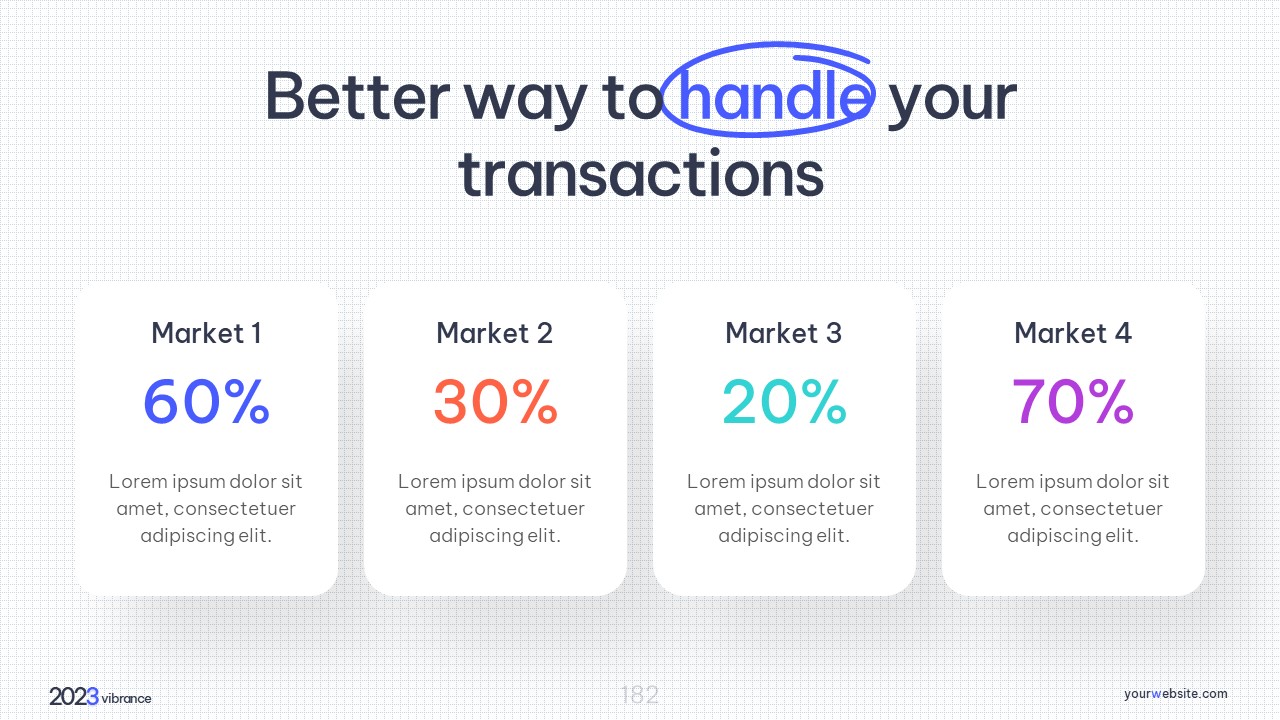 Better way to handle your transactions

Market 1

60%

Lorem ipsum dolor sit amet, consectetuer adipiscing elit.

Market 2

30%

Lorem ipsum dolor sit amet, consectetuer adipiscing elit.

Market 3

20%

Lorem ipsum dolor sit amet, consectetuer adipiscing elit.

Market 4

70%

Lorem ipsum dolor sit amet, consectetuer adipiscing elit.

2023 vibrance

182

yourwebsite.com